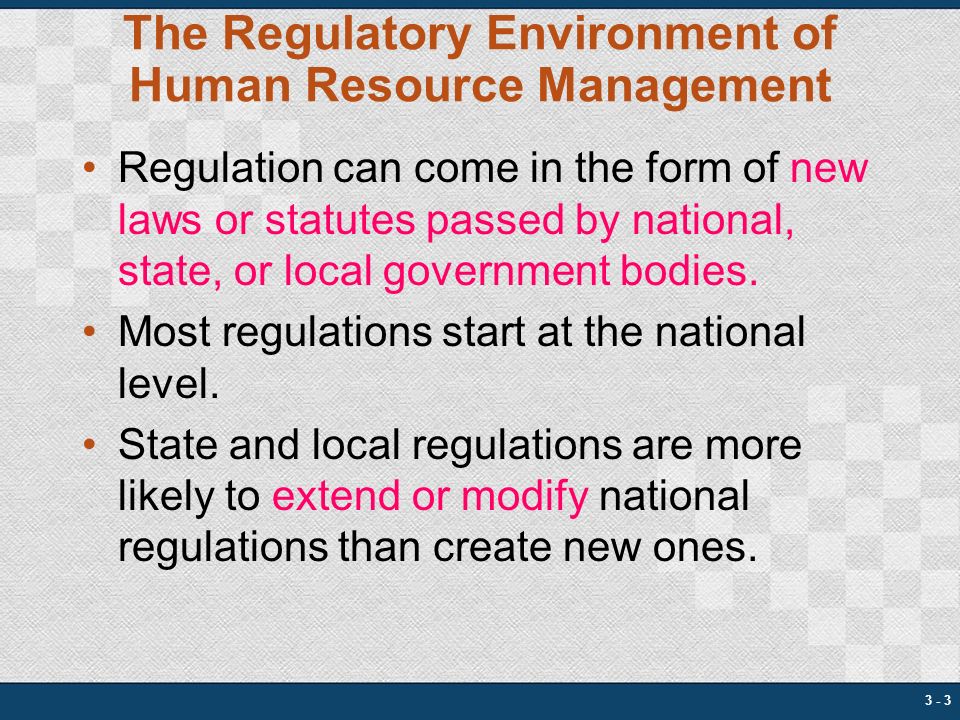 The Regulatory Environment of Human Resource Management

• Regulation can come in the form of new laws or statutes passed by national, state, or local government bodies.

• Most regulations start at the national level.

• State and local regulations are more likely to extend or modify national regulations than create new ones.

3 - 3